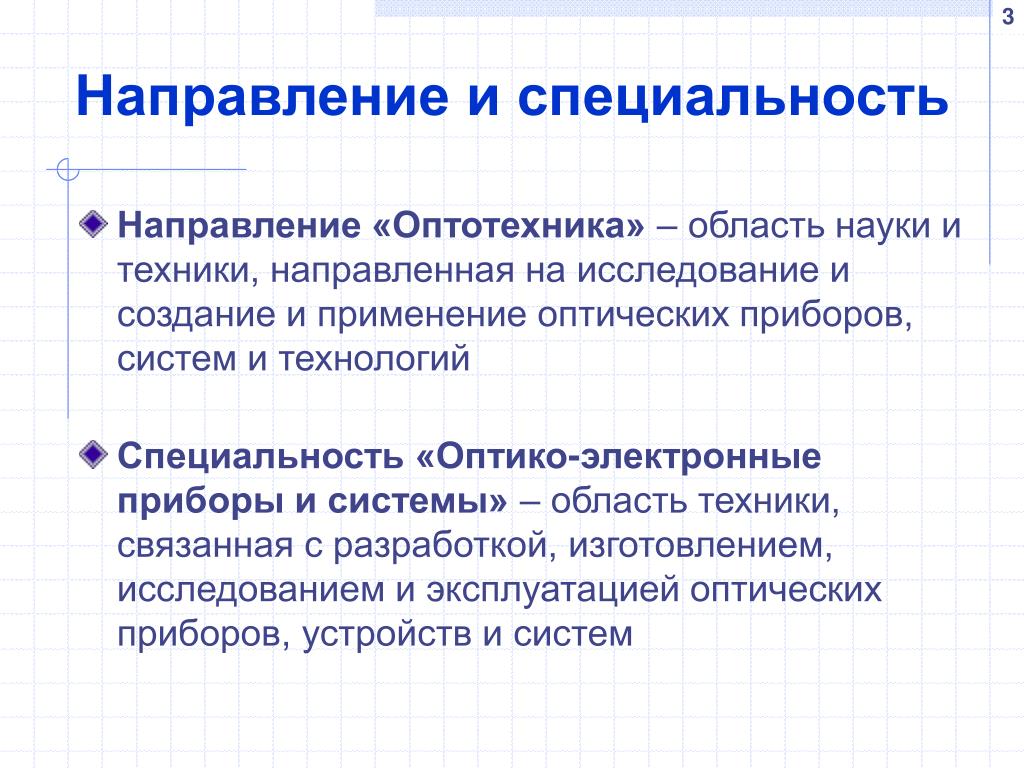 3

Направление и специальность

Направление «Оптотехника» – область науки и техники, направленная на исследование и создание и применение оптических приборов, систем и технологий

Специальность «Оптико-электронные приборы и системы» – область техники, связанная с разработкой, изготовлением, исследованием и эксплуатацией оптических приборов, устройств и систем